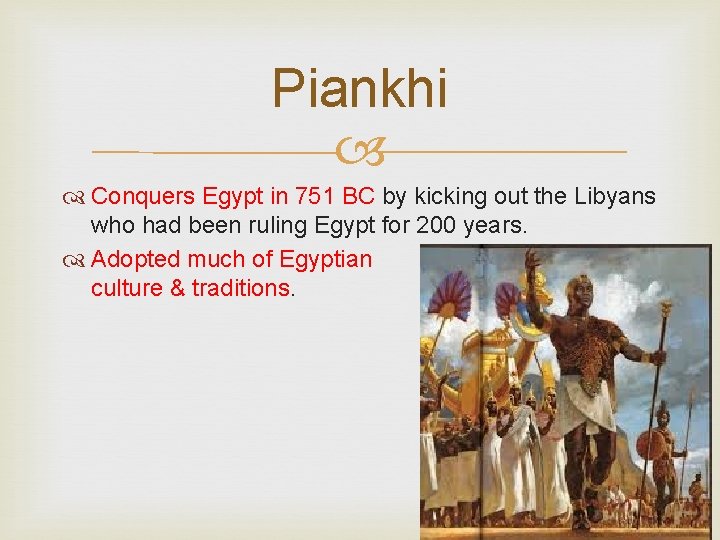 Piankhi

Conquers Egypt in 751 BC by kicking out the Libyans who had been ruling Egypt for 200 years.

Adopted much of Egyptian culture & traditions.